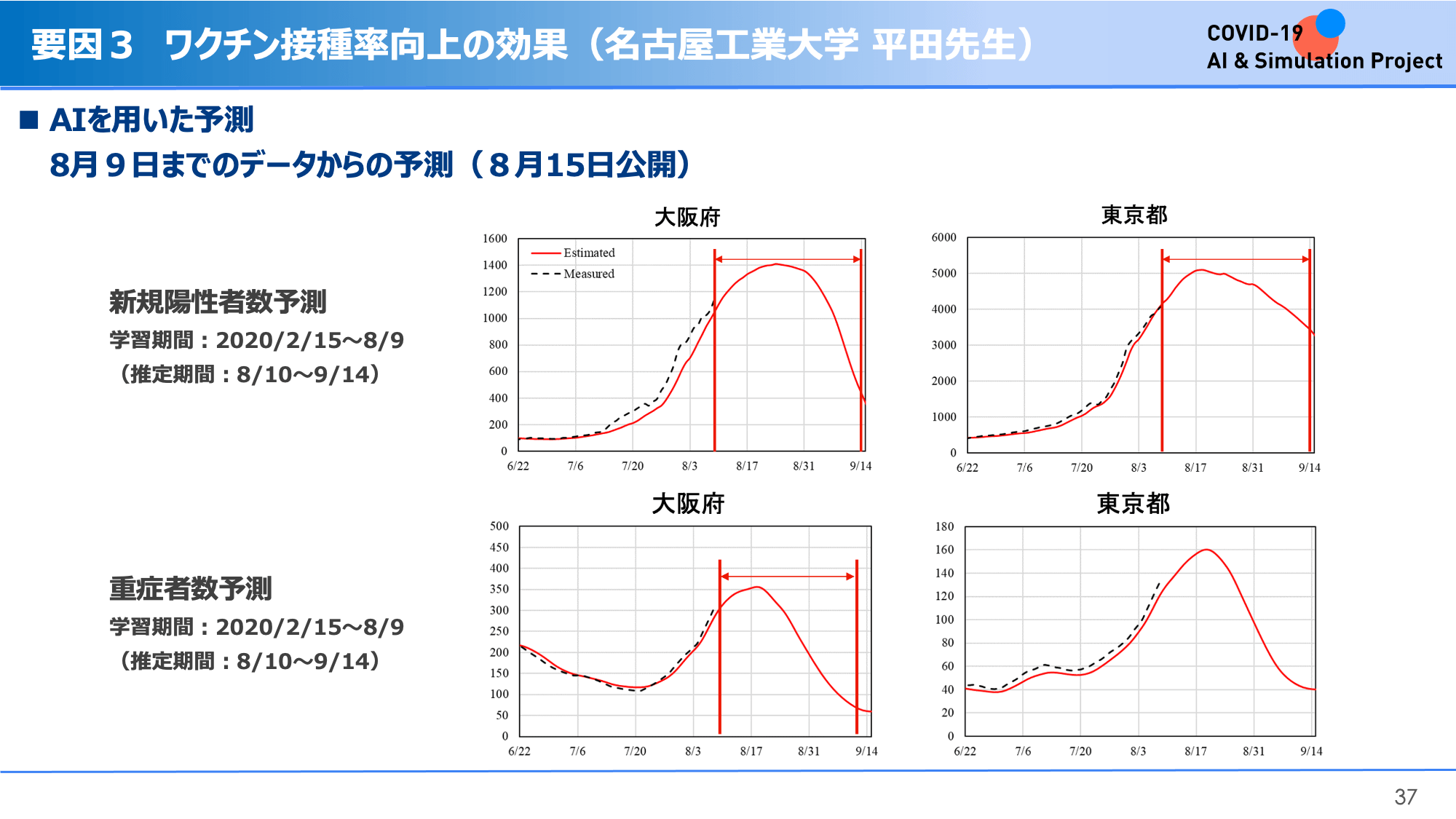 要因３　ワクチン接種率向上の効果（名古屋工業大学 平田先生）

COVID-19
AI & Simulation Project

■ AIを用いた予測
8月９日までのデータからの予測（８月15日公開）

新規陽性者数予測
学習期間：2020/2/15～8/9
（推定期間：8/10～9/14）

大阪府
Estimated
Measured
1600
1400
1200
1000
800
600
400
200
0
6/22 7/6 7/20 8/3 8/17 8/31 9/14

東京都
6000
5000
4000
3000
2000
1000
0
6/22 7/6 7/20 8/3 8/17 8/31 9/14

重症者数予測
学習期間：2020/2/15～8/9
（推定期間：8/10～9/14）

大阪府
500
450
400
350
300
250
200
150
100
50
0
6/22 7/6 7/20 8/3 8/17 8/31 9/14

東京都
180
160
140
120
100
80
60
40
20
0
6/22 7/6 7/20 8/3 8/17 8/31 9/14

37